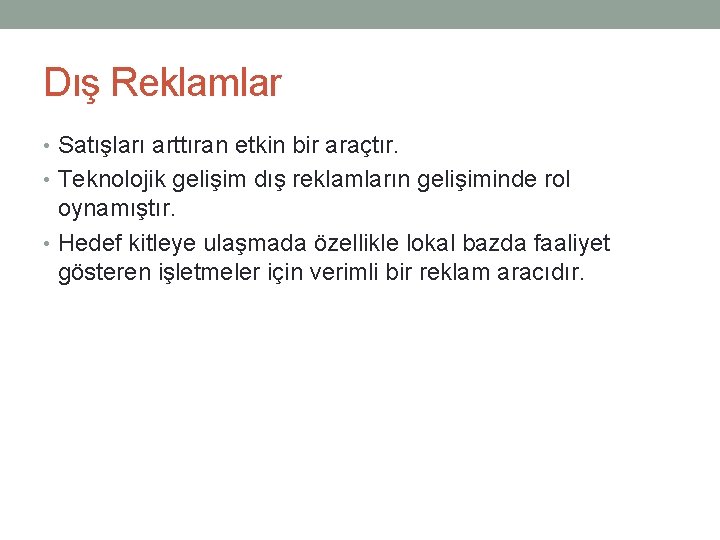 Dış Reklamlar

• Satışları arttıran etkin bir araçtır.
• Teknolojik gelişim dış reklamların gelişiminde rol oynamıştır.
• Hedef kitleye ulaşmada özellikle lokal bazda faaliyet gösteren işletmeler için verimli bir reklam aracıdır.